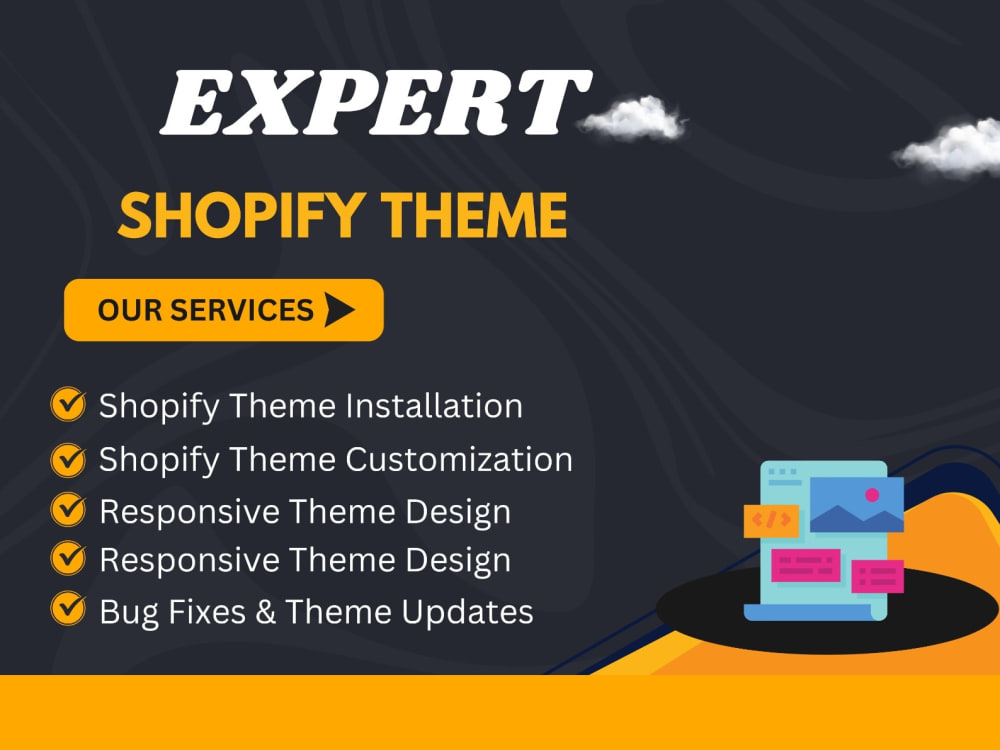 EXPERT

SHOPIFY THEME

OUR SERVICES

Shopify Theme Installation
Shopify Theme Customization
Responsive Theme Design
Responsive Theme Design
Bug Fixes & Theme Updates

</>